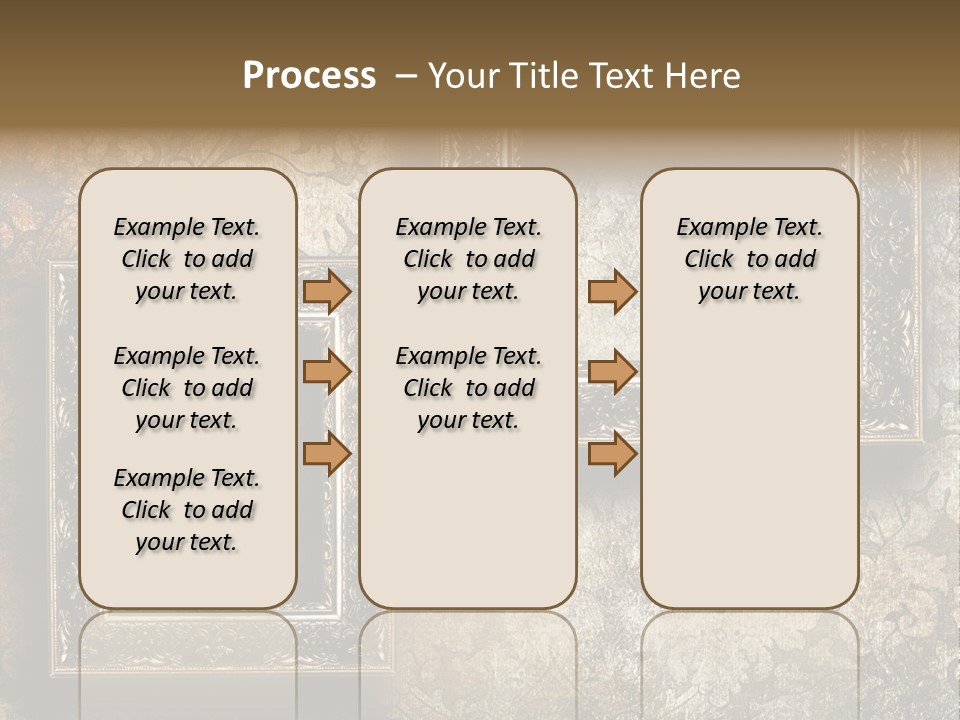 Process – Your Title Text Here

Example Text. Click to add your text.

Example Text. Click to add your text.

Example Text. Click to add your text.

Example Text. Click to add your text.

Example Text. Click to add your text.

Example Text. Click to add your text.